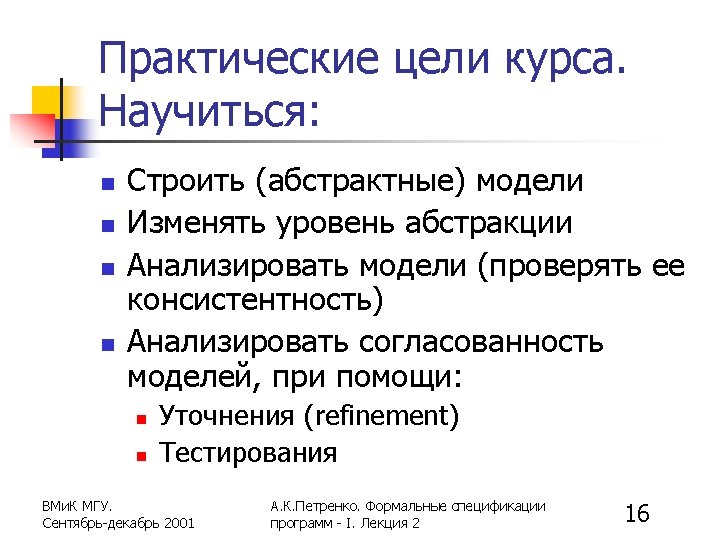 Практические цели курса. Научиться:

- Строить (абстрактные) модели
- Изменять уровень абстракции
- Анализировать модели (проверять ее консистентность)
- Анализировать согласованность моделей, при помощи:
  - Уточнения (refinement)
  - Тестирования

ВМиК МГУ.
Сентябрь-декабрь 2001

А.К.Петренко. Формальные спецификации программ - I. Лекция 2

16